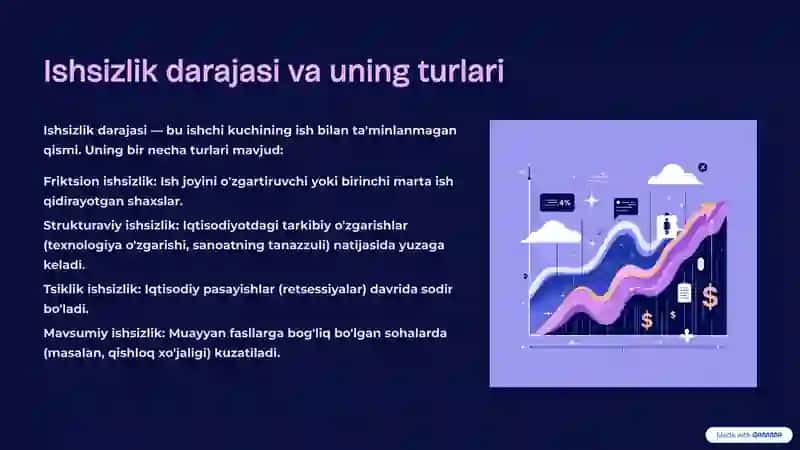 Ishsizlik darajasi va uning turlari

Ishsizlik darajasi — bu ishchi kuchining ish bilan ta'minlanmagan qismi. Uning bir necha turlari mavjud:

Friktsion ishsizlik: Ish joyini o'zgartiruvchi yoki birinchi marta ish qidirayotgan shaxslar.

Strukturaviy ishsizlik: Iqtisodiyotdagi tarkibiy o'zgarishlar (texnologiya o'zgarishi, sanoatning tanazzuli) natijasida yuzaga keladi.

Tsiklik ishsizlik: Iqtisodiy pasayishlar (retsessiyalar) davrida sodir bo'ladi.

Mavsumiy ishsizlik: Muayyan fasllarga bog'liq bo'lgan sohalarda (masalan, qishloq xo'jaligi) kuzatiladi.

4%

$

$

Made with GAMMA